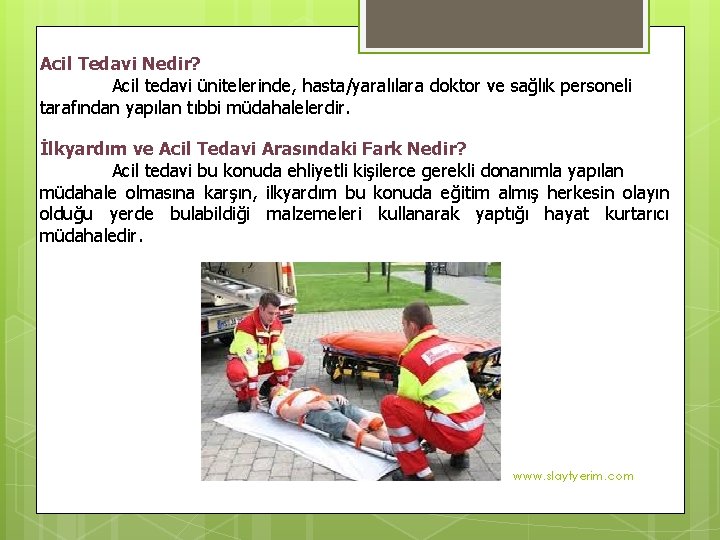 Acil Tedavi Nedir?

Acil tedavi ünitelerinde, hasta/yaralılara doktor ve sağlık personeli tarafından yapılan tıbbi müdahalelerdir.

İlkyardım ve Acil Tedavi Arasındaki Fark Nedir?

Acil tedavi bu konuda ehliyetli kişilerce gerekli donanımla yapılan müdahale olmasına karşın, ilkyardım bu konuda eğitim almış herkesin olayın olduğu yerde bulabildiği malzemeleri kullanarak yaptığı hayat kurtarıcı müdahaledir.

www.slaytyerim.com